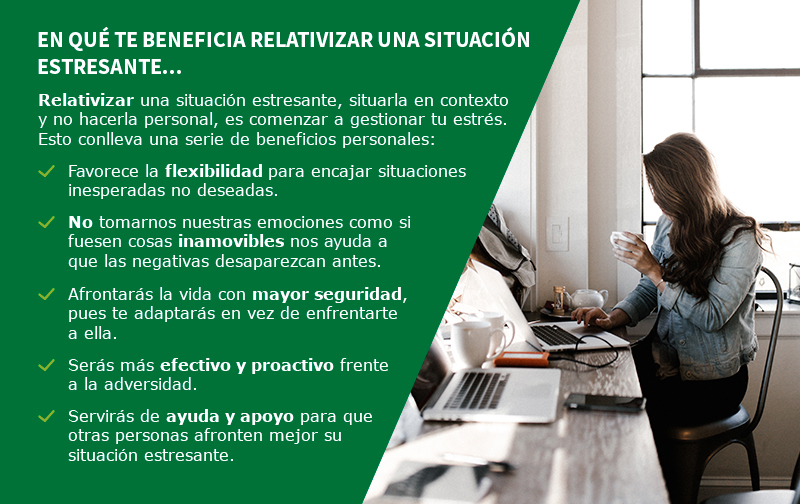 EN QUÉ TE BENEFICIA RELATIVIZAR UNA SITUACIÓN ESTRESANTE...

Relativizar una situación estresante, situarla en contexto y no hacerla personal, es comenzar a gestionar tu estrés. Esto conlleva una serie de beneficios personales:

Favorece la flexibilidad para encajar situaciones inesperadas no deseadas.

No tomarnos nuestras emociones como si fuesen cosas inamovibles nos ayuda a que las negativas desaparezcan antes.

Afrontarás la vida con mayor seguridad, pues te adaptarás en vez de enfrentarte a ella.

Serás más efectivo y proactivo frente a la adversidad.

Servirás de ayuda y apoyo para que otras personas afronten mejor su situación estresante.